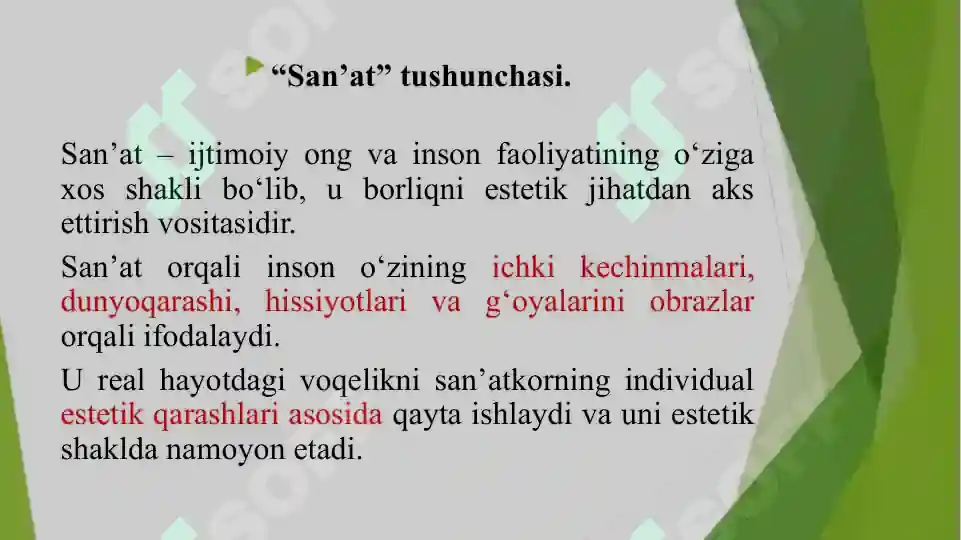 “San’at” tushunchasi.

San’at – ijtimoiy ong va inson faoliyatining o‘ziga xos shakli bo‘lib, u borliqni estetik jihatdan aks ettirish vositasidir.

San’at orqali inson o‘zining ichki kechinmalari, dunyoqarashi, hissiyotlari va g‘oyalarini obrazlar orqali ifodalaydi.

U real hayotdagi voqelikni san’atkorning individual estetik qarashlari asosida qayta ishlaydi va uni estetik shaklda namoyon etadi.